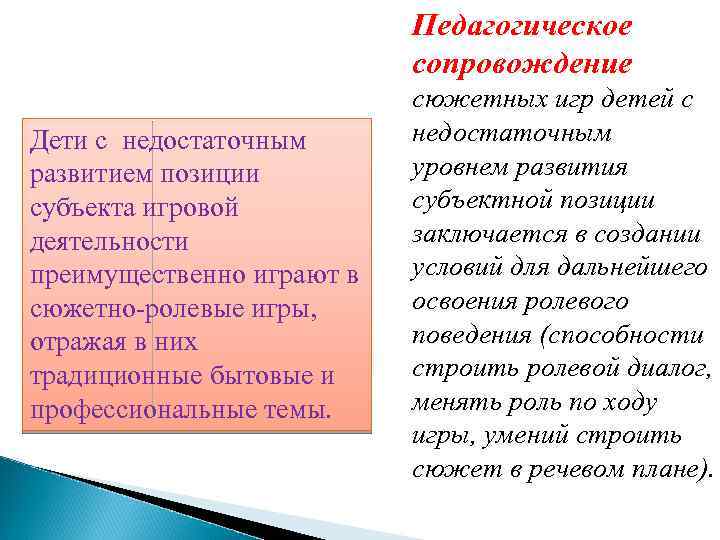 Дети с недостаточным развитием позиции субъекта игровой деятельности преимущественно играют в сюжетно-ролевые игры, отражая в них традиционные бытовые и профессиональные темы.

Педагогическое сопровождение сюжетных игр детей с недостаточным уровнем развития субъектной позиции заключается в создании условий для дальнейшего освоения ролевого поведения (способности строить ролевой диалог, менять роль по ходу игры, умений строить сюжет в речевом плане).